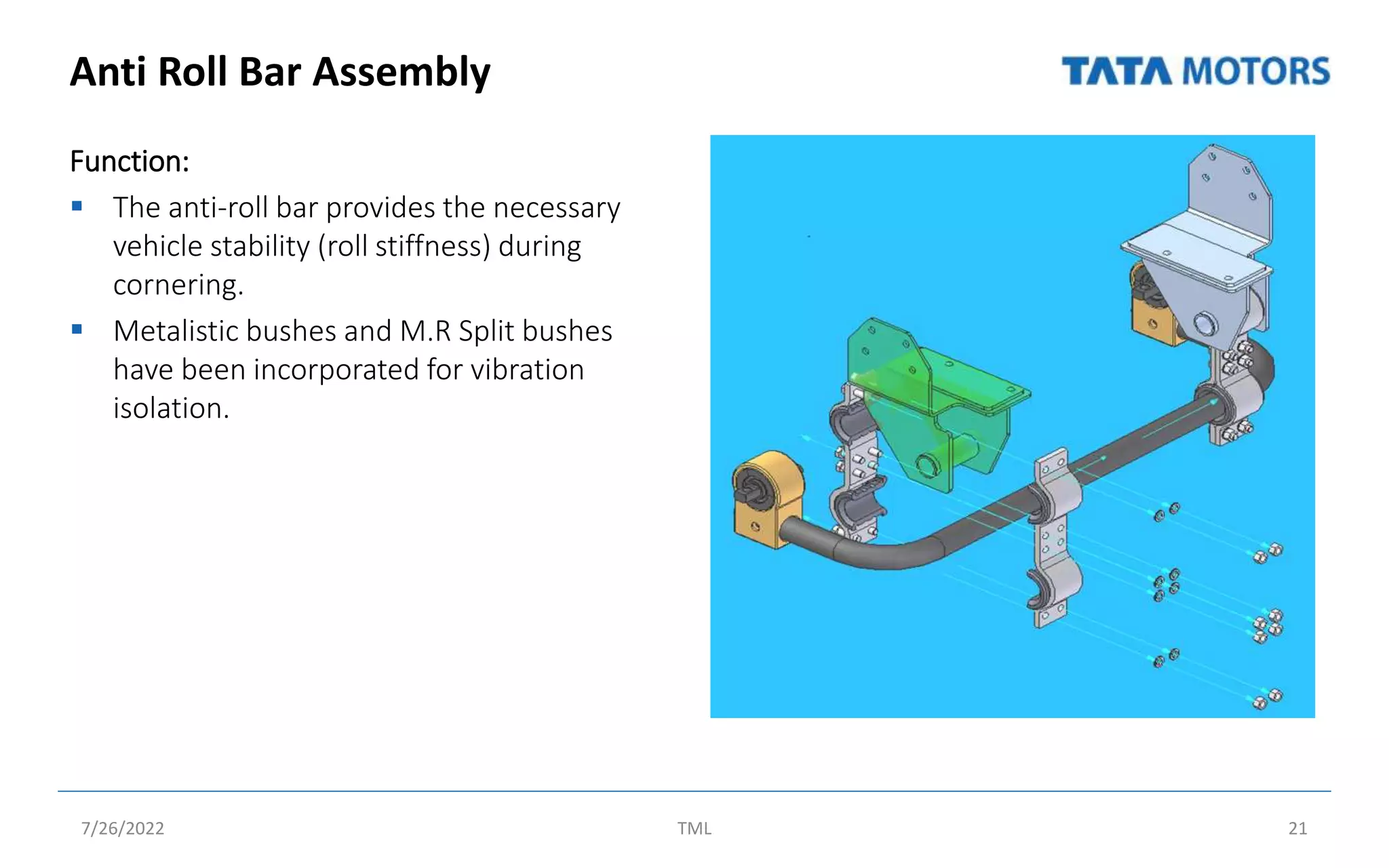 Anti Roll Bar Assembly

TATA MOTORS

Function:

▪ The anti-roll bar provides the necessary vehicle stability (roll stiffness) during cornering.

▪ Metalistic bushes and M.R Split bushes have been incorporated for vibration isolation.

7/26/2022

TML

21